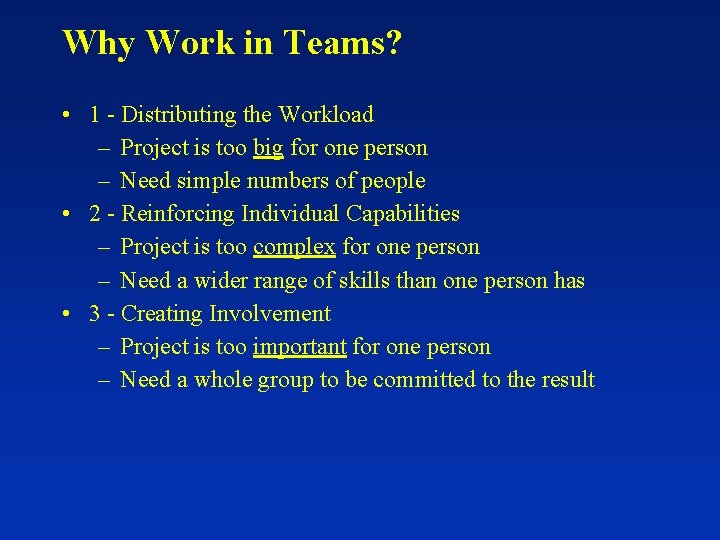 Why Work in Teams?

• 1 - Distributing the Workload
– Project is too big for one person
– Need simple numbers of people
• 2 - Reinforcing Individual Capabilities
– Project is too complex for one person
– Need a wider range of skills than one person has
• 3 - Creating Involvement
– Project is too important for one person
– Need a whole group to be committed to the result